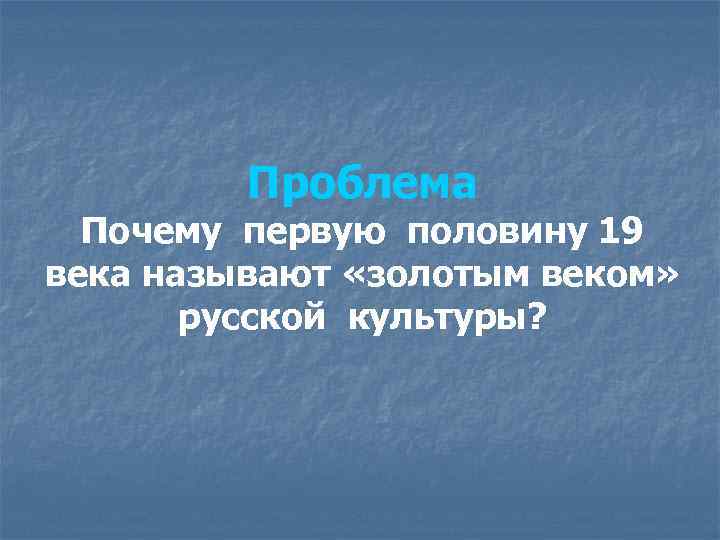 Проблема
Почему первую половину 19 века называют «золотым веком» русской культуры?